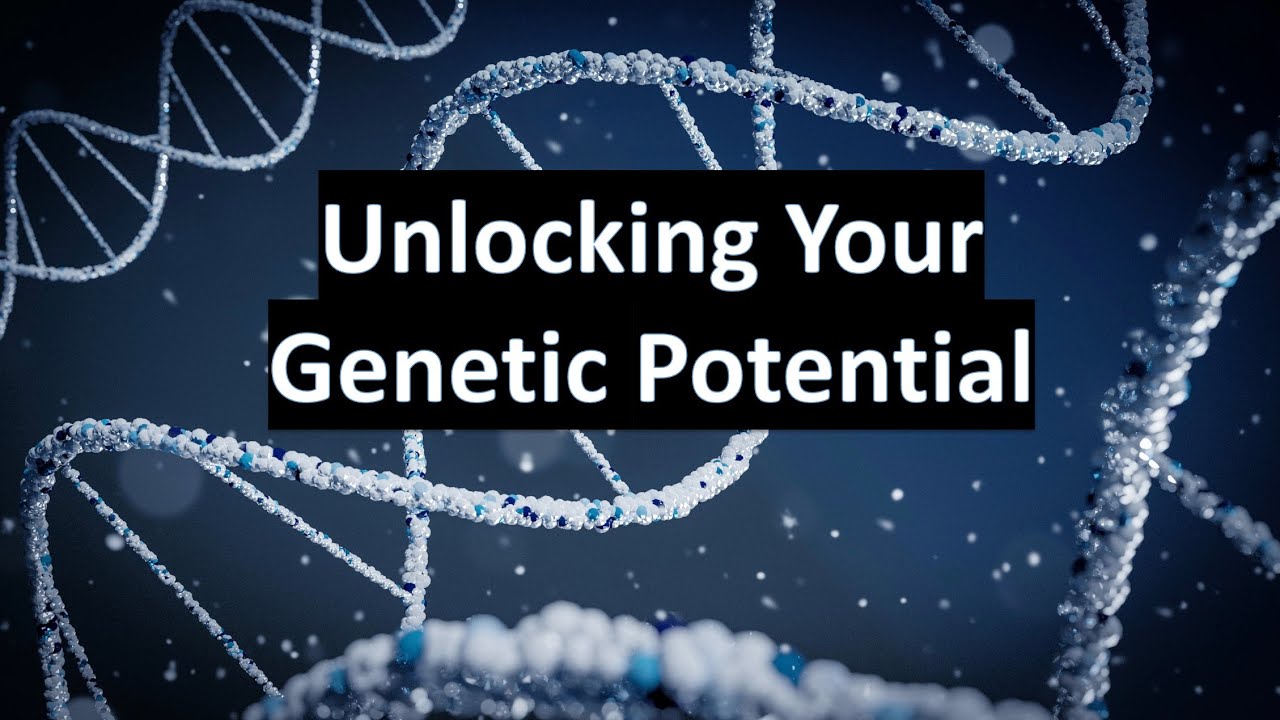 Unlocking Your
Genetic Potential